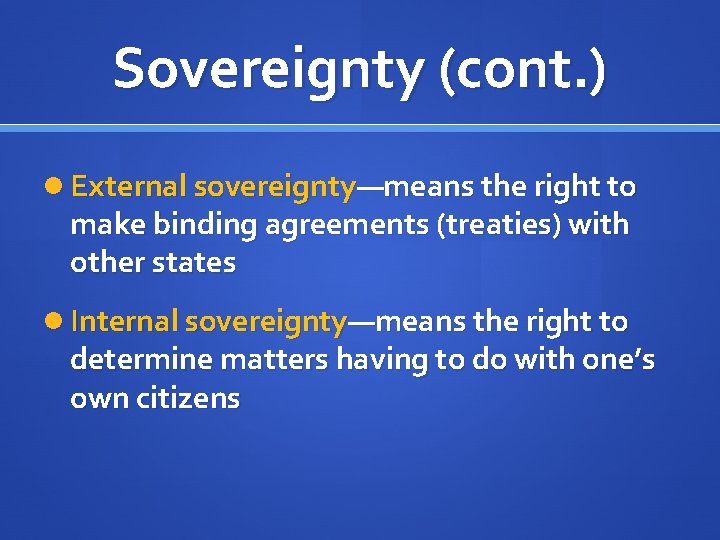 Sovereignty (cont.)

External sovereignty—means the right to make binding agreements (treaties) with other states

Internal sovereignty—means the right to determine matters having to do with one's own citizens